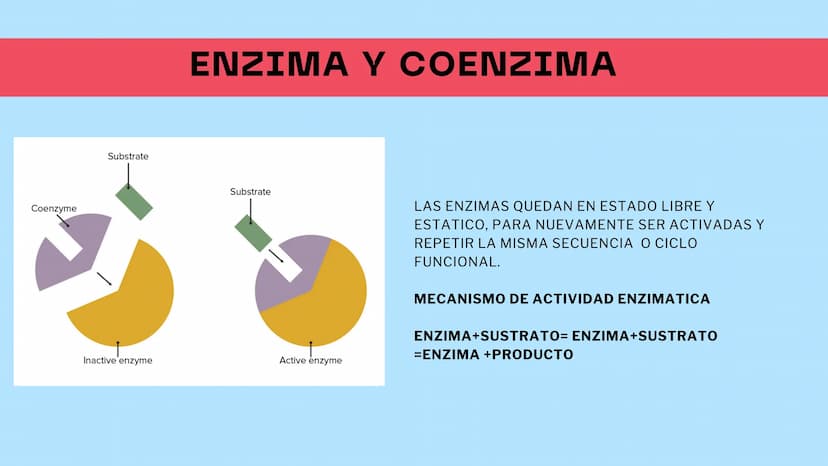 ENZIMA Y COENZIMA

Substrate

Coenzyme

Inactive enzyme

Substrate

Active enzyme

LAS ENZIMAS QUEDAN EN ESTADO LIBRE Y ESTATICO, PARA NUEVAMENTE SER ACTIVADAS Y REPETIR LA MISMA SECUENCIA O CICLO FUNCIONAL.

MECANISMO DE ACTIVIDAD ENZIMATICA

ENZIMA+SUSTRATO= ENZIMA+SUSTRATO =ENZIMA +PRODUCTO